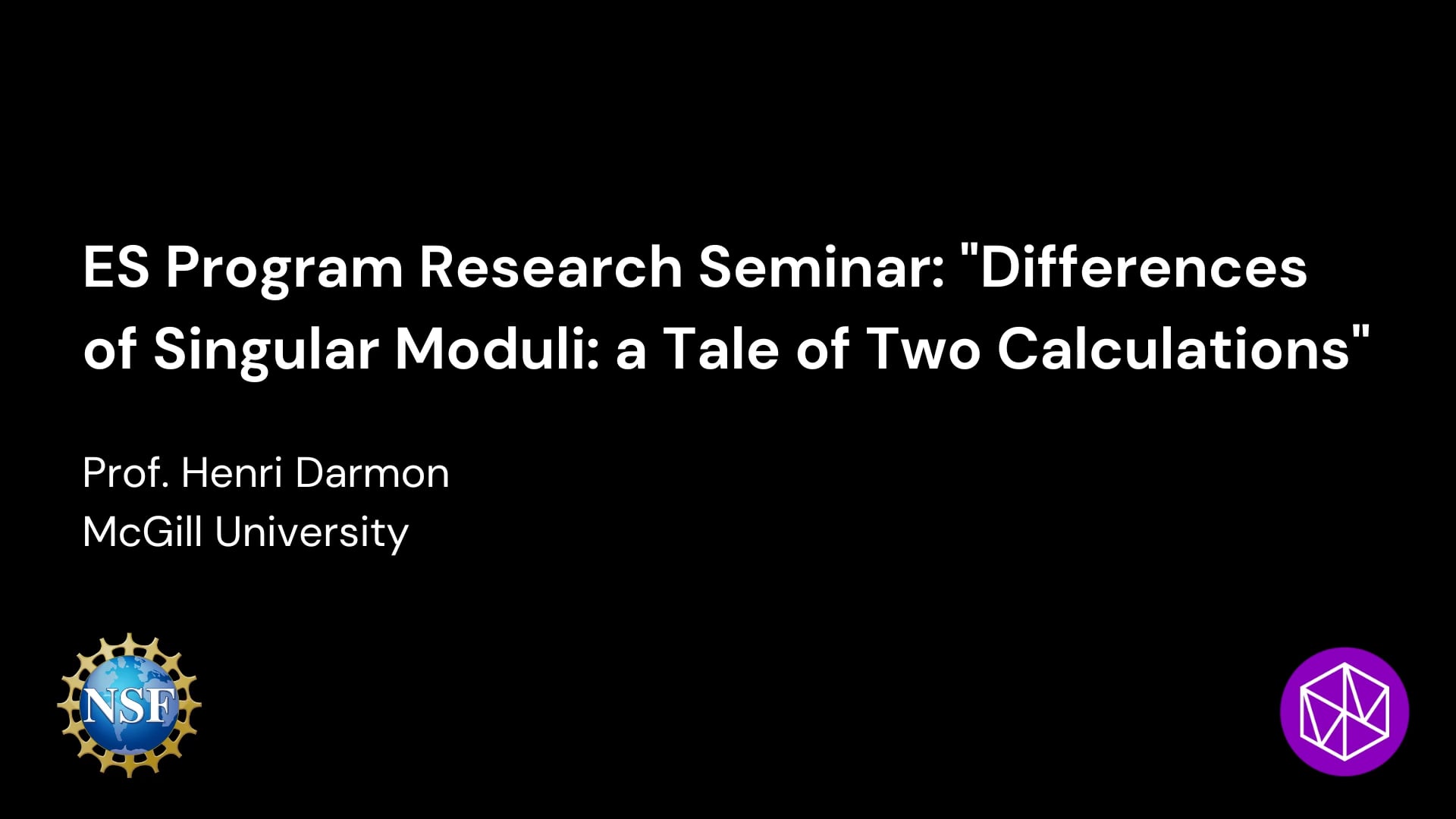 ES Program Research Seminar: "Differences of Singular Moduli: a Tale of Two Calculations"

Prof. Henri Darmon
McGill University

NSF